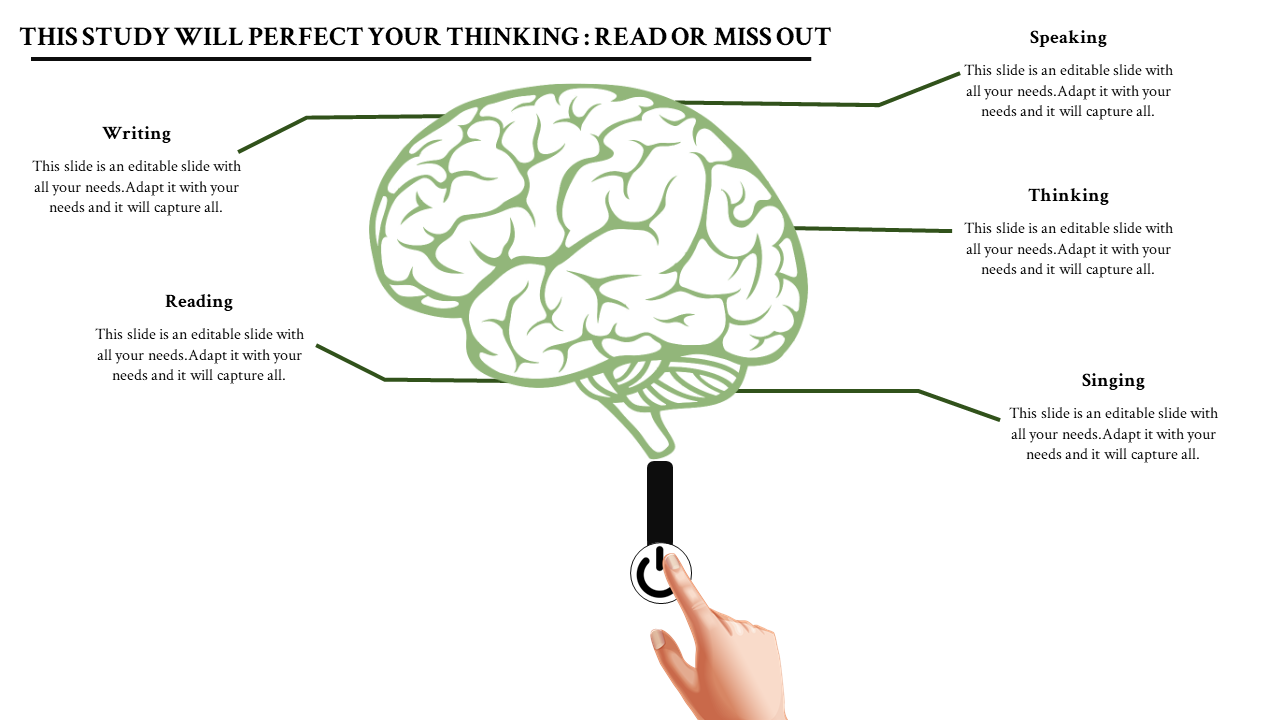 THIS STUDY WILL PERFECT YOUR THINKING : READ OR MISS OUT

Writing

This slide is an editable slide with all your needs.Adapt it with your needs and it will capture all.

Reading

This slide is an editable slide with all your needs.Adapt it with your needs and it will capture all.

Speaking

This slide is an editable slide with all your needs.Adapt it with your needs and it will capture all.

Thinking

This slide is an editable slide with all your needs.Adapt it with your needs and it will capture all.

Singing

This slide is an editable slide with all your needs.Adapt it with your needs and it will capture all.